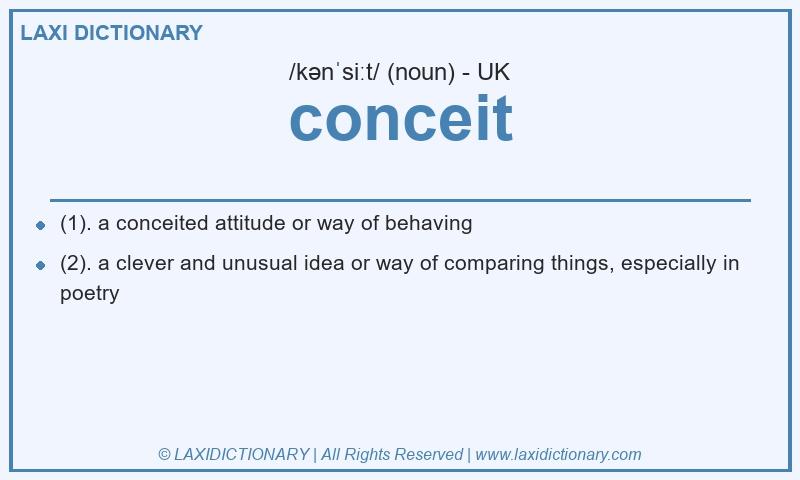 LAXI DICTIONARY

/kənˈsiːt/ (noun) - UK

conceit

- (1). a conceited attitude or way of behaving
- (2). a clever and unusual idea or way of comparing things, especially in poetry

© LAXIDICTIONARY | All Rights Reserved | www.laxidictionary.com